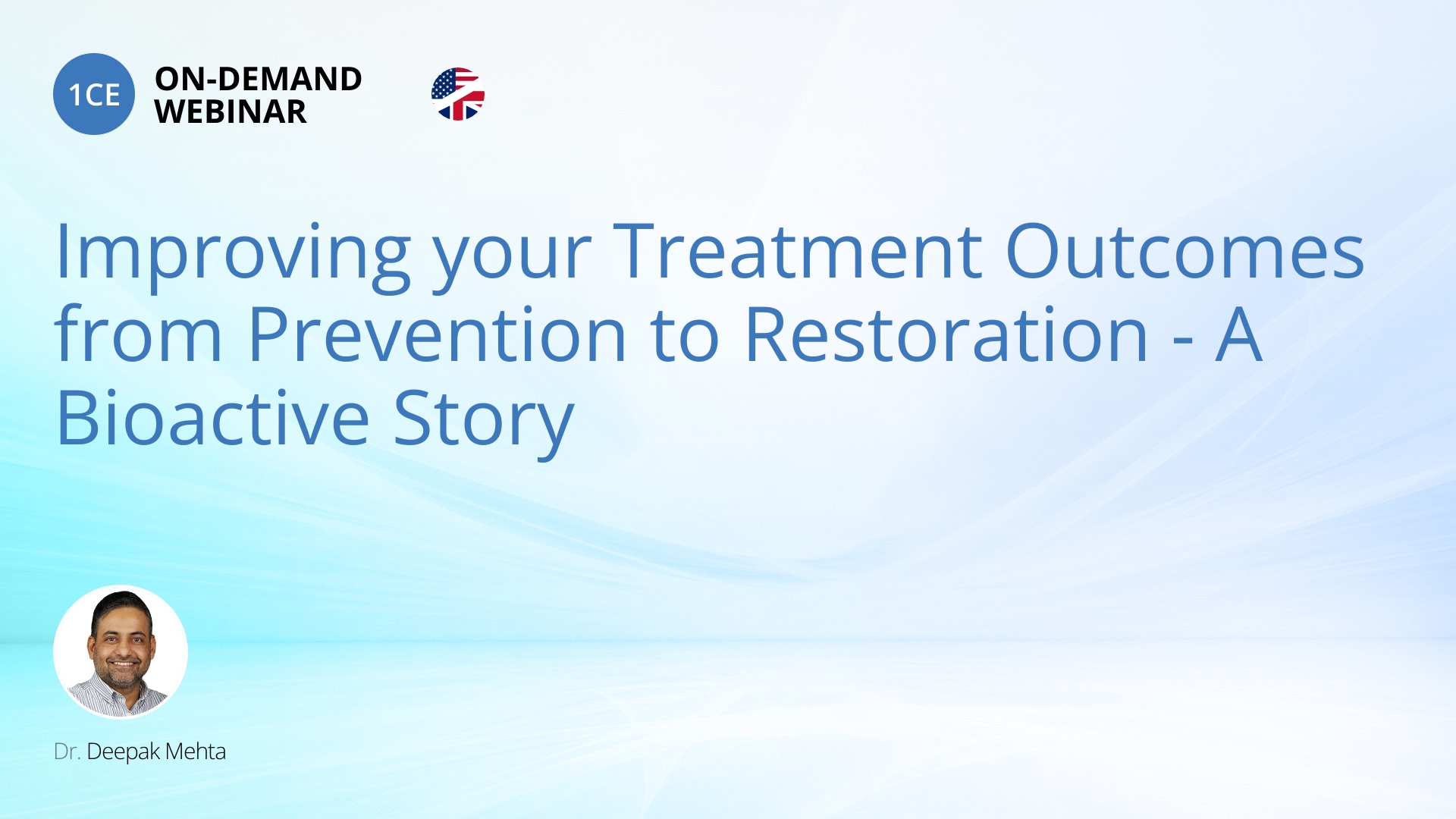 1CE

ON-DEMAND WEBINAR

Improving your Treatment Outcomes from Prevention to Restoration - A Bioactive Story

Dr. Deepak Mehta